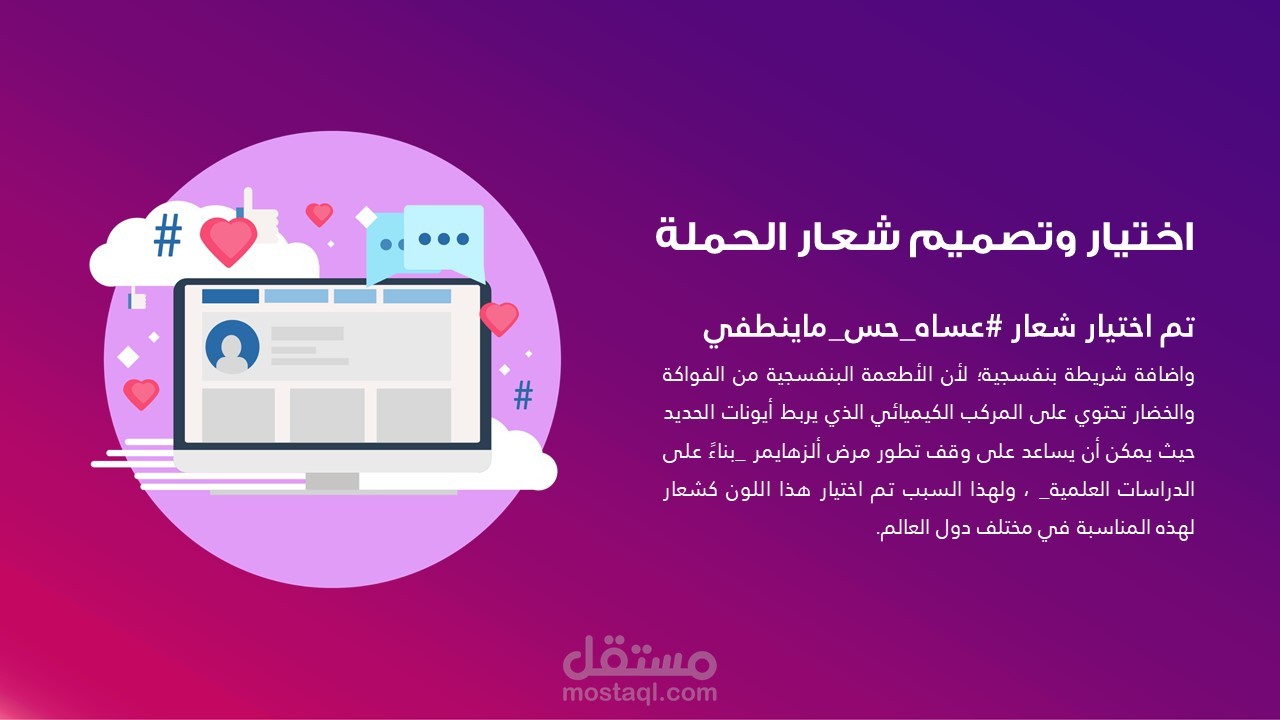 اختيار وتصميم شعار الحملة

تم اختيار شعار #عساه_حس_ماينطفي

واضافة شريطة بنفسجية؛ لأن الأطعمة البنفسجية من الفواكة والخضار تحتوي على المركب الكيميائي الذي يربط أيونات الحديد حيث يمكن أن يساعد على وقف تطور مرض ألزهايمر _بناءً على الدراسات العلمية_ ، ولهذا السبب تم اختيار هذا اللون كشعار لهذه المناسبة في مختلف دول العالم.

#

#

مستقل
mostaql.com